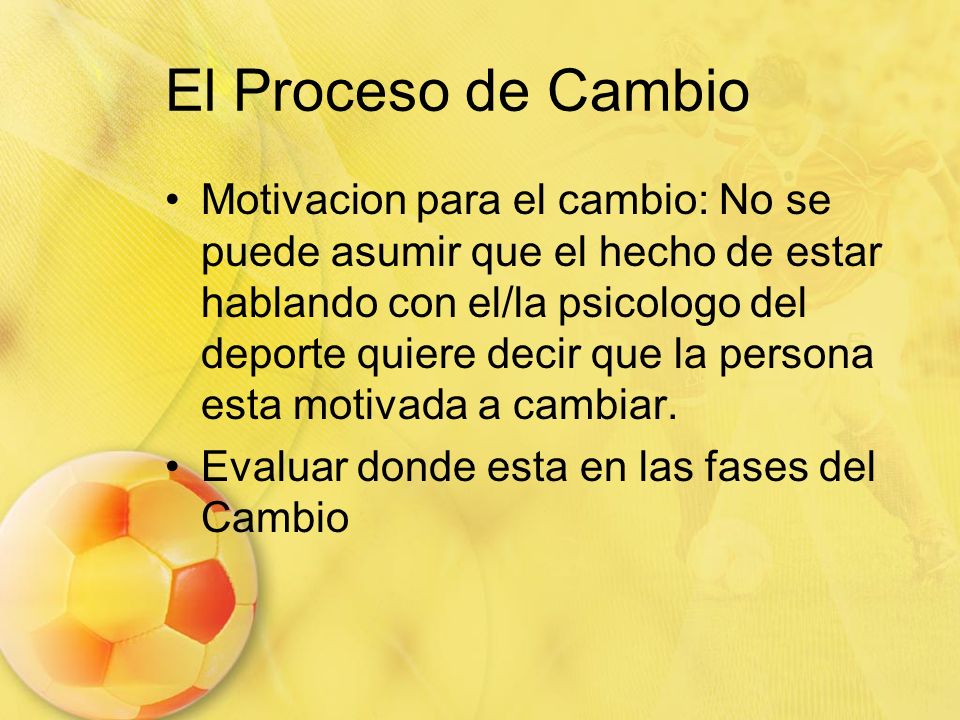 El Proceso de Cambio

• Motivacion para el cambio: No se puede asumir que el hecho de estar hablando con el/la psicologo del deporte quiere decir que la persona esta motivada a cambiar.
• Evaluar donde esta en las fases del Cambio